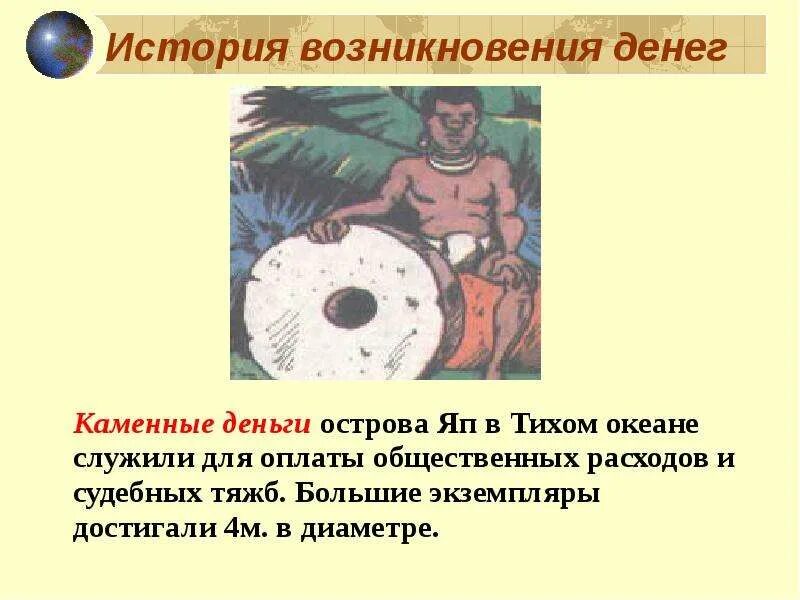 История возникновения денег

Каменные деньги острова Яп в Тихом океане служили для оплаты общественных расходов и судебных тяжб. Большие экземпляры достигали 4м. в диаметре.